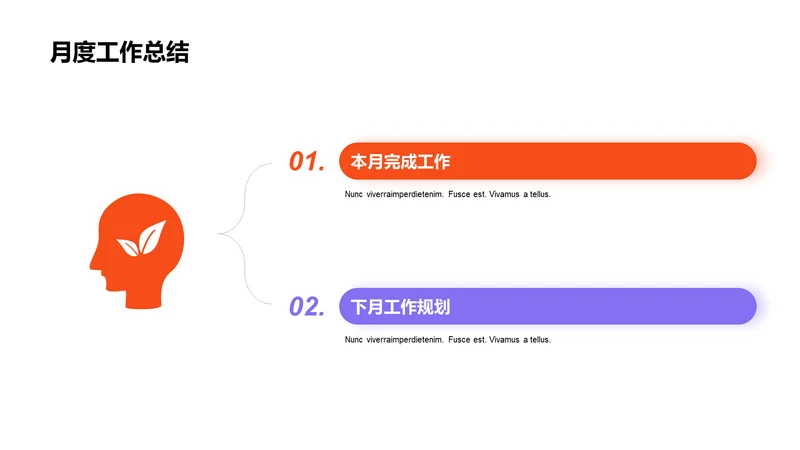 月度工作总结

01.

本月完成工作

Nunc viverraimperdietenim. Fusce est. Vivamus a tellus.

02.

下月工作规划

Nunc viverraimperdietenim. Fusce est. Vivamus a tellus.